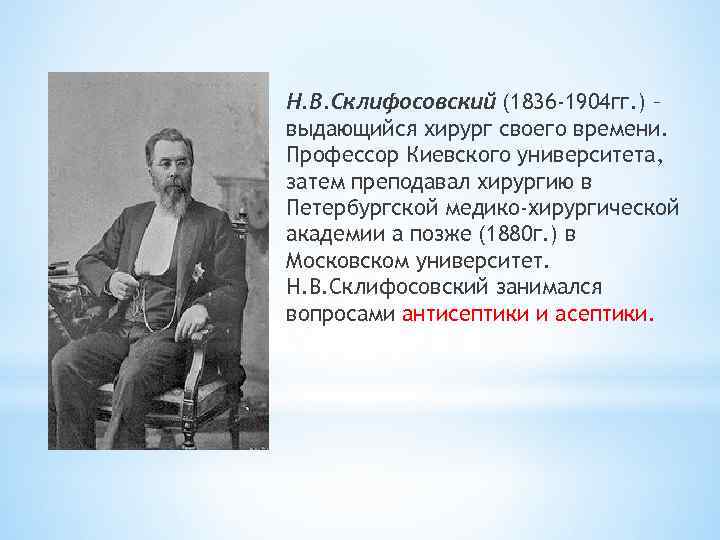 Н.В.Склифосовский (1836-1904гг.) – выдающийся хирург своего времени. Профессор Киевского университета, затем преподавал хирургию в Петербургской медико-хирургической академии а позже (1880г.) в Московском университет. Н.В.Склифосовский занимался вопросами антисептики и асептики.